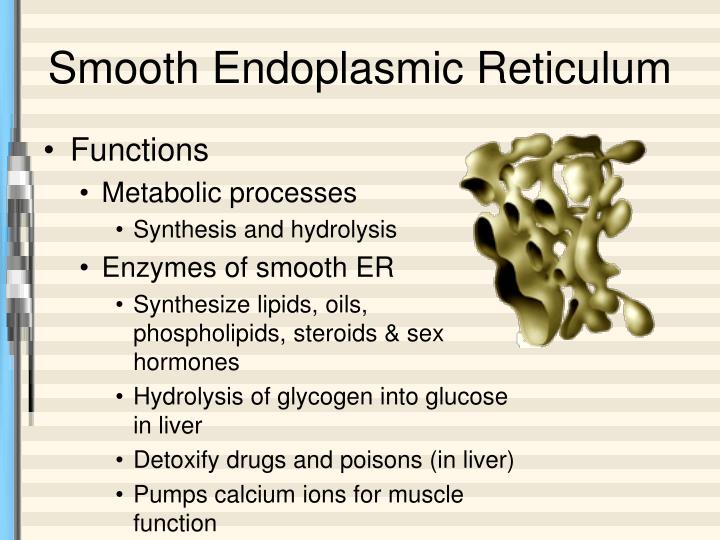 Smooth Endoplasmic Reticulum

• Functions
  • Metabolic processes
    • Synthesis and hydrolysis
  • Enzymes of smooth ER
    • Synthesize lipids, oils, phospholipids, steroids & sex hormones
    • Hydrolysis of glycogen into glucose in liver
    • Detoxify drugs and poisons (in liver)
    • Pumps calcium ions for muscle function